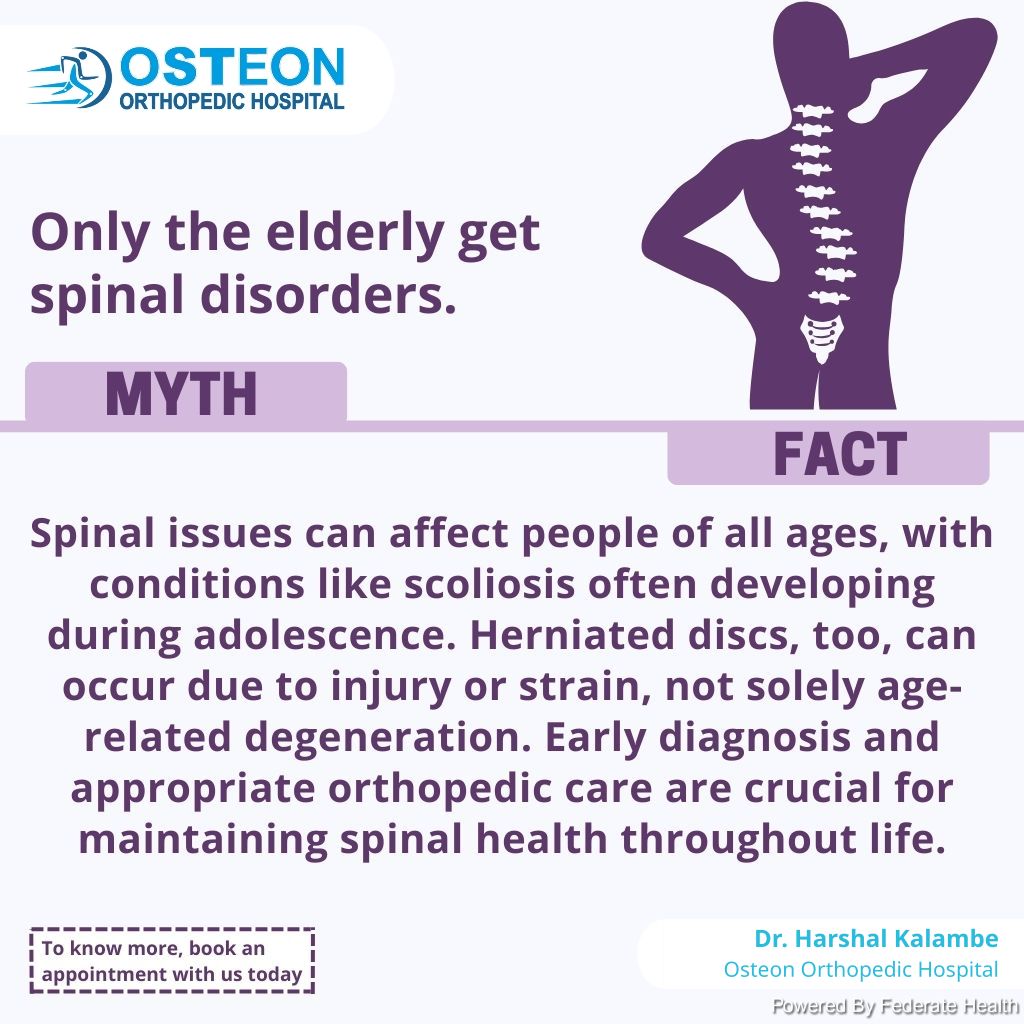 OSTEON
ORTHOPEDIC HOSPITAL

Only the elderly get spinal disorders.

MYTH

FACT

Spinal issues can affect people of all ages, with conditions like scoliosis often developing during adolescence. Herniated discs, too, can occur due to injury or strain, not solely age-related degeneration. Early diagnosis and appropriate orthopedic care are crucial for maintaining spinal health throughout life.

To know more, book an appointment with us today

Dr. Harshal Kalambe
Osteon Orthopedic Hospital

Powered By Federate Health